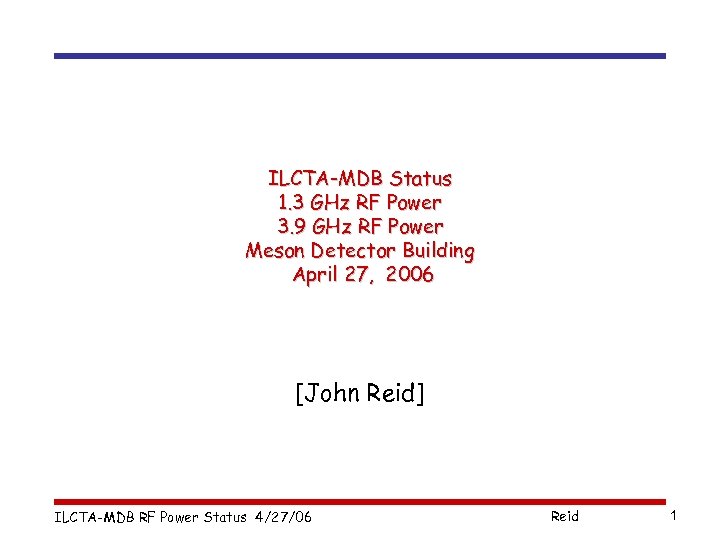 ILCTA-MDB Status
1.3 GHz RF Power
3.9 GHz RF Power
Meson Detector Building
April 27, 2006

[John Reid]

ILCTA-MDB RF Power Status 4/27/06 Reid 1